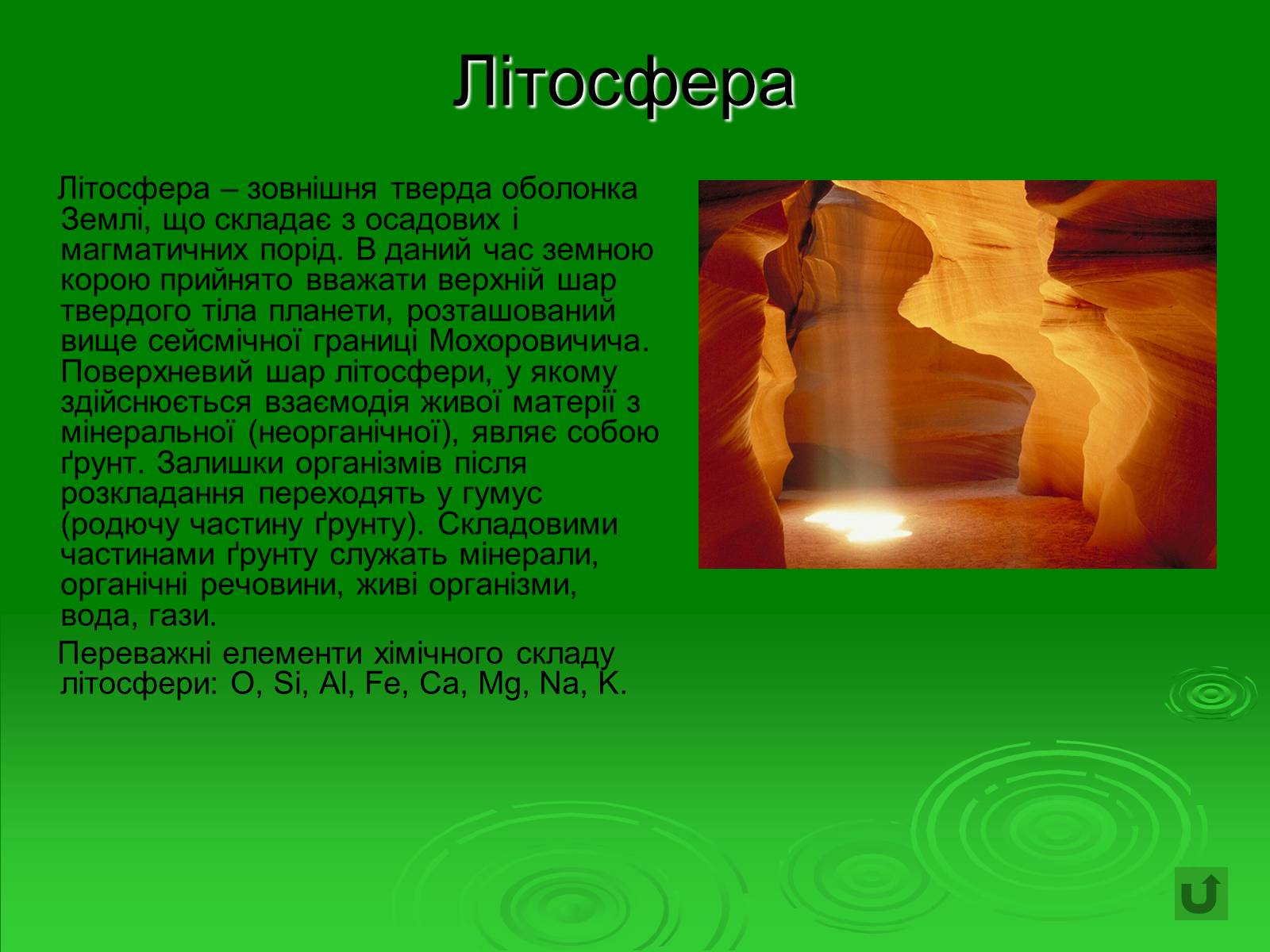 Літосфера

Літосфера – зовнішня тверда оболонка Землі, що складає з осадових і магматичних порід. В даний час земною корою прийнято вважати верхній шар твердого тіла планети, розташований вище сейсмічної границі Мохоровичича. Поверхневий шар літосфери, у якому здійснюється взаємодія живої матерії з мінеральної (неорганічної), являє собою ґрунт. Залишки організмів після розкладання переходять у гумус (родючу частину ґрунту). Складовими частинами ґрунту служать мінерали, органічні речовини, живі організми, вода, гази.

Переважні елементи хімічного складу літосфери: O, Si, Al, Fe, Ca, Mg, Na, K.